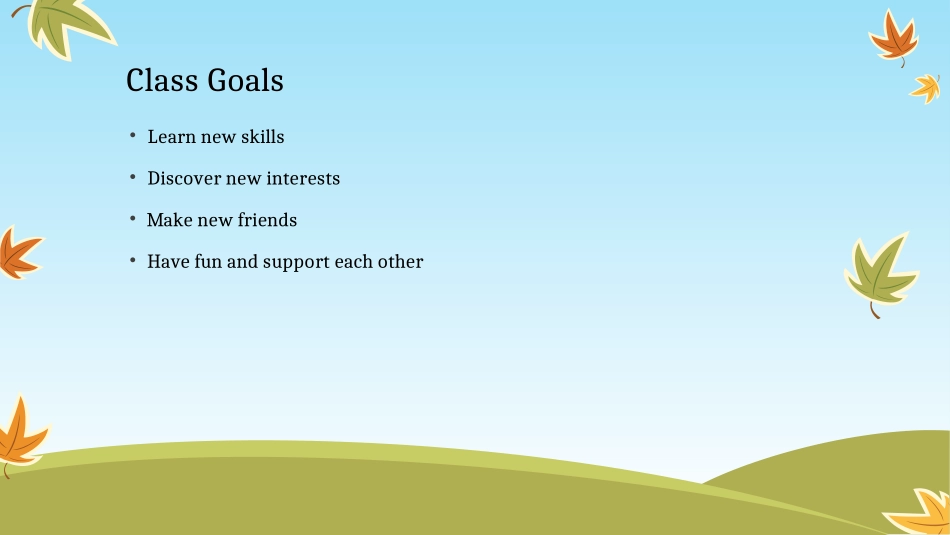 Class Goals

• Learn new skills
• Discover new interests
• Make new friends
• Have fun and support each other